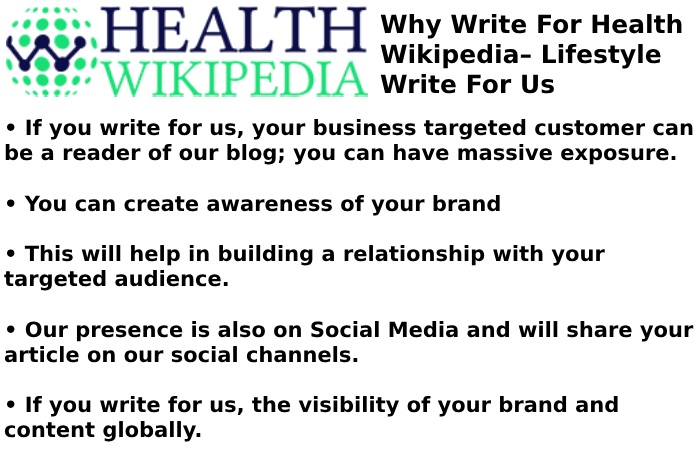 HEALTH WIKIPEDIA

Why Write For Health Wikipedia– Lifestyle Write For Us

• If you write for us, your business targeted customer can be a reader of our blog; you can have massive exposure.

• You can create awareness of your brand

• This will help in building a relationship with your targeted audience.

• Our presence is also on Social Media and will share your article on our social channels.

• If you write for us, the visibility of your brand and content globally.